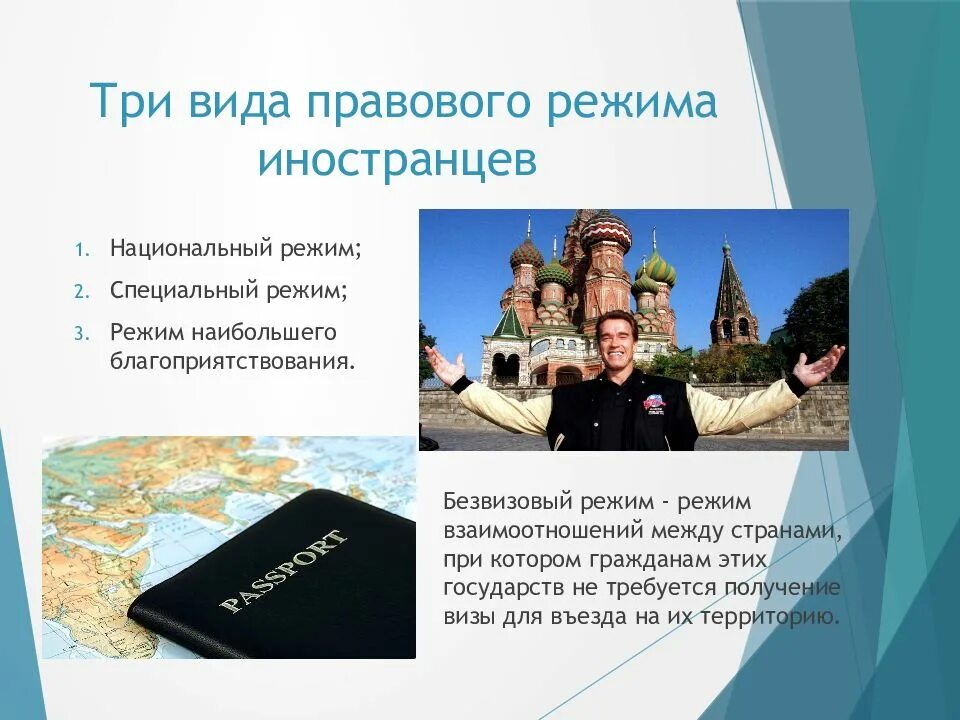 Три вида правового режима иностранцев

1. Национальный режим;
2. Специальный режим;
3. Режим наибольшего благоприятствования.

PASSPORT

Безвизовый режим - режим взаимоотношений между странами, при котором гражданам этих государств не требуется получение визы для въезда на их территорию.